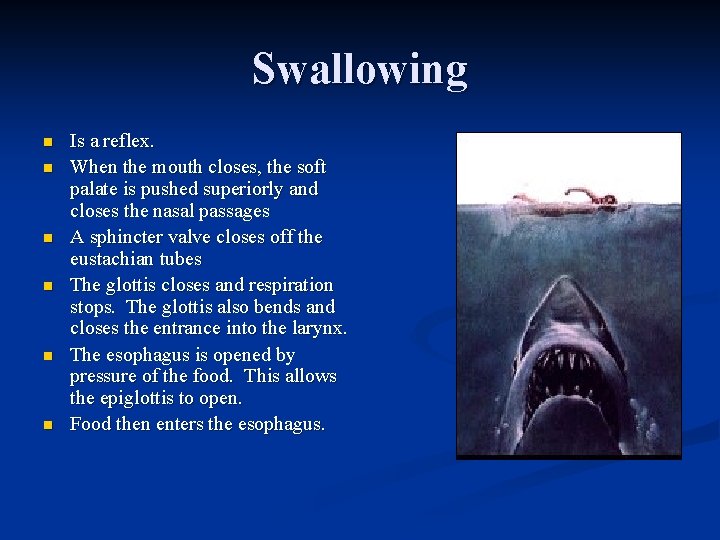 Swallowing

- Is a reflex.
- When the mouth closes, the soft palate is pushed superiorly and closes the nasal passages
- A sphincter valve closes off the eustachian tubes
- The glottis closes and respiration stops. The glottis also bends and closes the entrance into the larynx.
- The esophagus is opened by pressure of the food. This allows the epiglottis to open.
- Food then enters the esophagus.